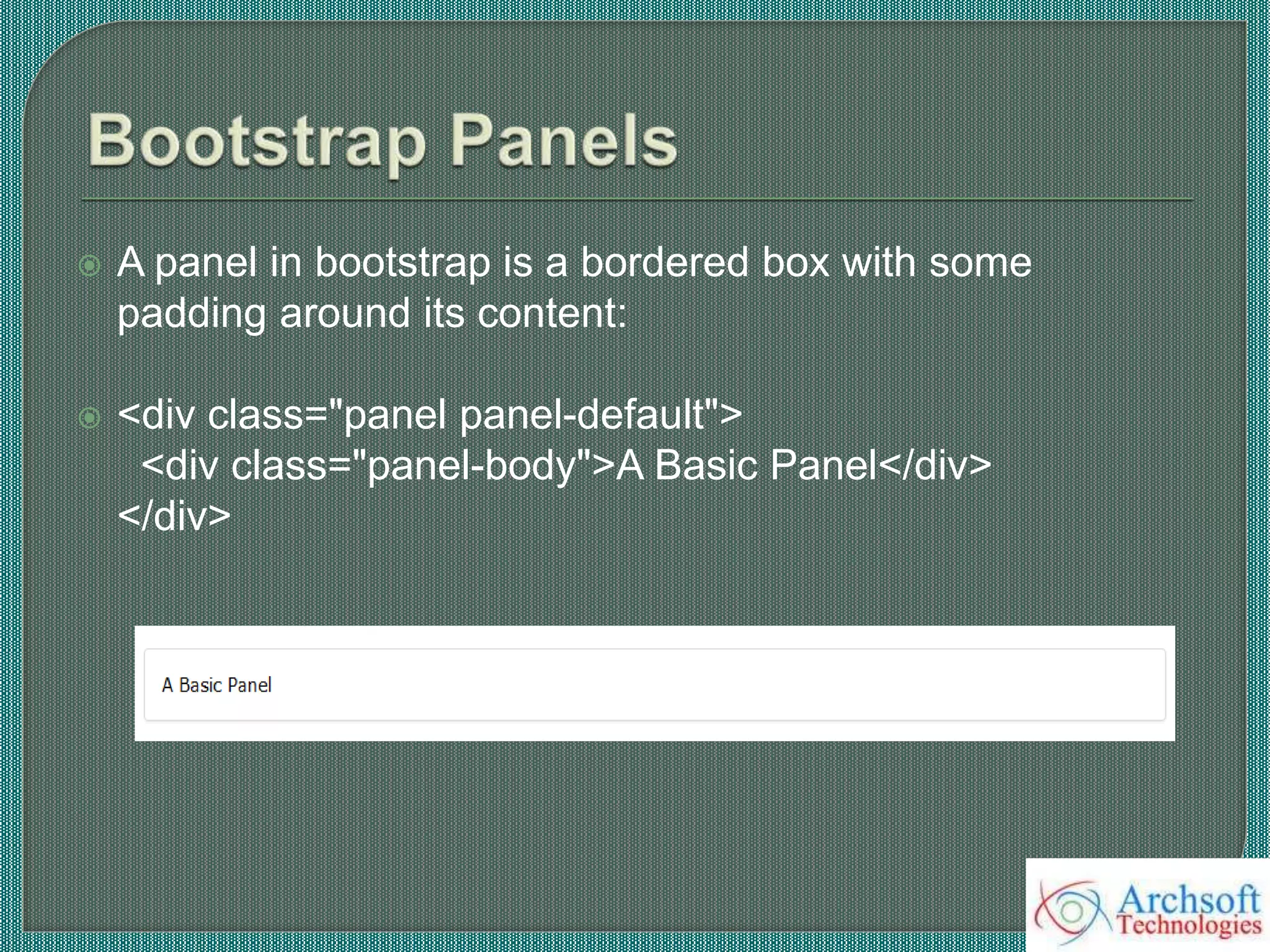 Bootstrap Panels

A panel in bootstrap is a bordered box with some padding around its content:

<div class="panel panel-default">
<div class="panel-body">A Basic Panel</div>
</div>

A Basic Panel

Archsoft Technologies